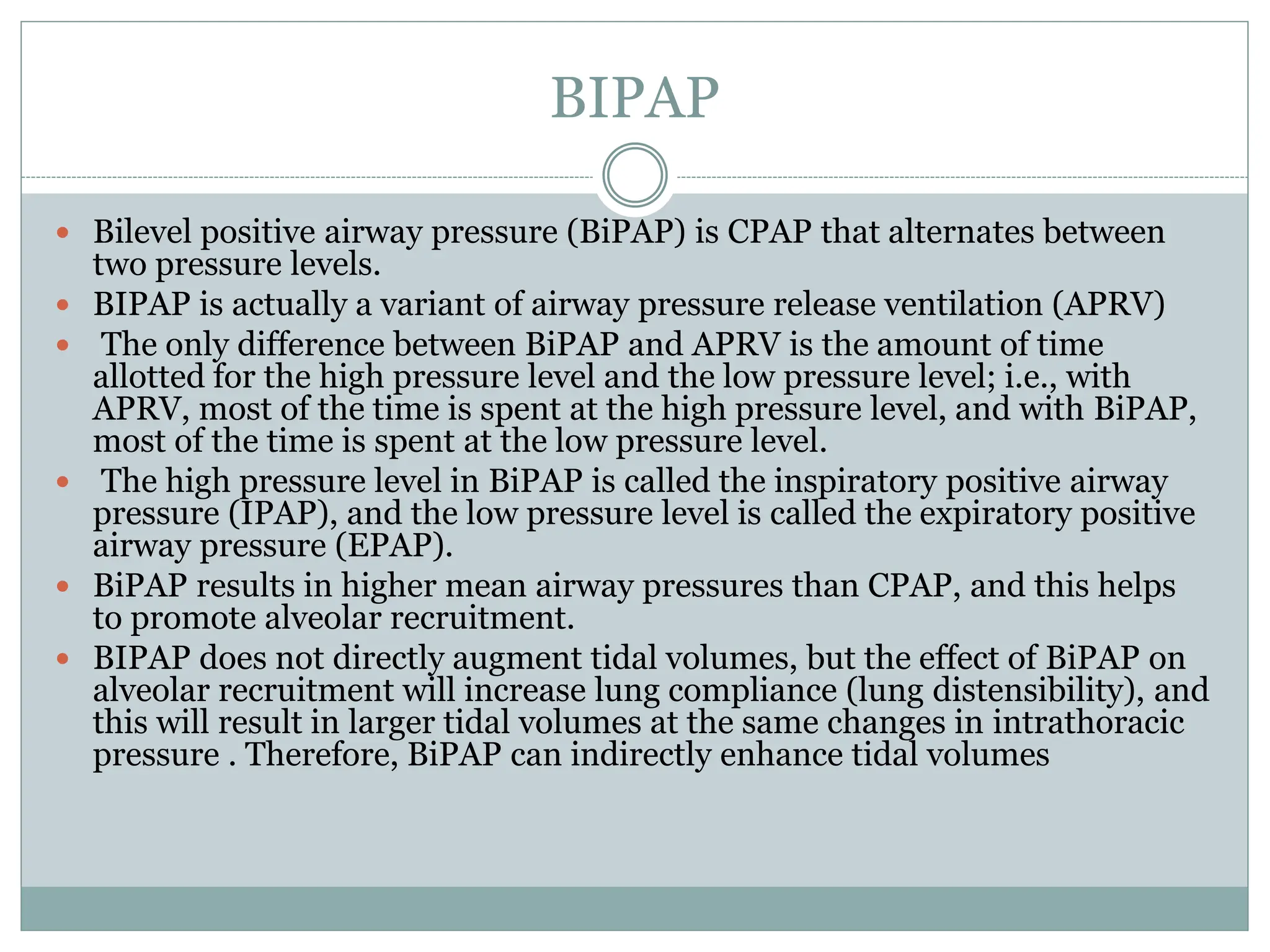 BIPAP

- Bilevel positive airway pressure (BiPAP) is CPAP that alternates between two pressure levels.
- BIPAP is actually a variant of airway pressure release ventilation (APRV)
- The only difference between BiPAP and APRV is the amount of time allotted for the high pressure level and the low pressure level; i.e., with APRV, most of the time is spent at the high pressure level, and with BiPAP, most of the time is spent at the low pressure level.
- The high pressure level in BiPAP is called the inspiratory positive airway pressure (IPAP), and the low pressure level is called the expiratory positive airway pressure (EPAP).
- BiPAP results in higher mean airway pressures than CPAP, and this helps to promote alveolar recruitment.
- BIPAP does not directly augment tidal volumes, but the effect of BiPAP on alveolar recruitment will increase lung compliance (lung distensibility), and this will result in larger tidal volumes at the same changes in intrathoracic pressure . Therefore, BiPAP can indirectly enhance tidal volumes